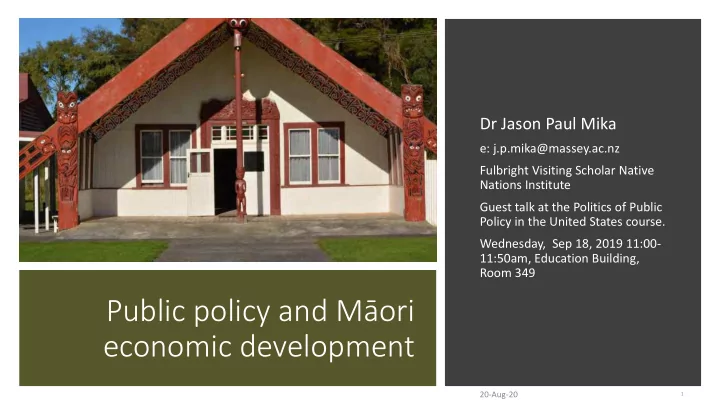 Public policy and Māori economic development

Dr Jason Paul Mika

e: j.p.mika@massey.ac.nz

Fulbright Visiting Scholar Native Nations Institute

Guest talk at the Politics of Public Policy in the United States course.

Wednesday, Sep 18, 2019 11:00-11:50am, Education Building, Room 349

20-Aug-20

1